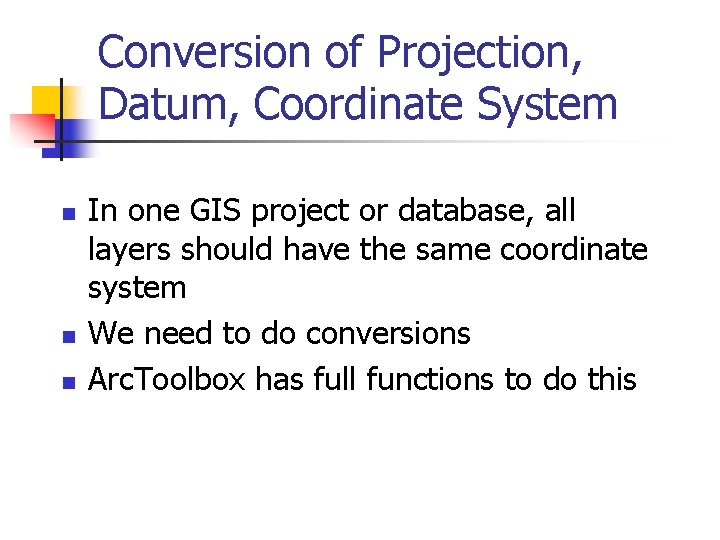 Conversion of Projection, Datum, Coordinate System

- In one GIS project or database, all layers should have the same coordinate system
- We need to do conversions
- ArcToolbox has full functions to do this